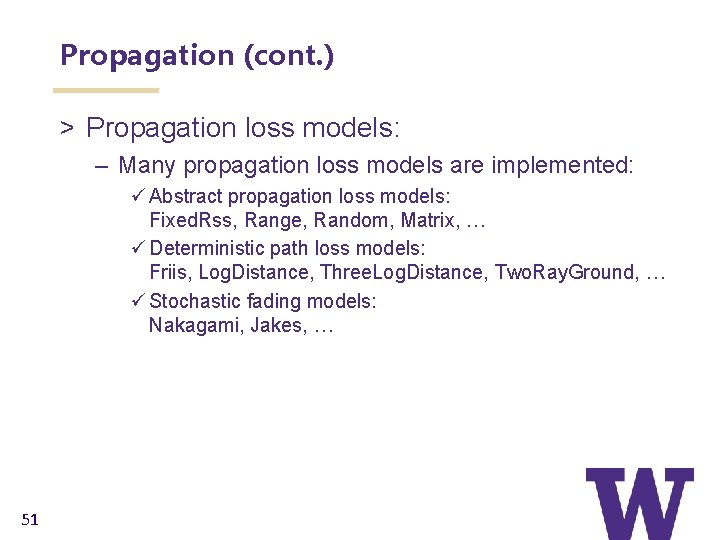 Propagation (cont.)

> Propagation loss models:

– Many propagation loss models are implemented:

✓ Abstract propagation loss models: FixedRss, Range, Random, Matrix, …

✓ Deterministic path loss models: Friis, LogDistance, ThreeLogDistance, TwoRayGround, …

✓ Stochastic fading models: Nakagami, Jakes, …

51

W